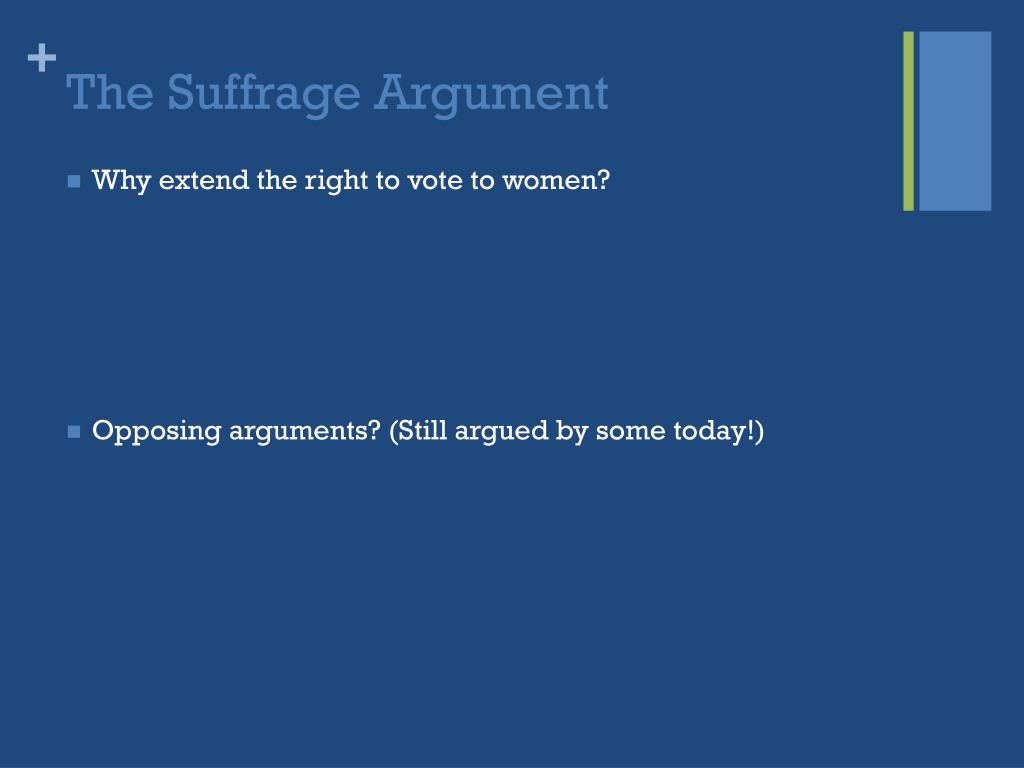 + The Suffrage Argument

Why extend the right to vote to women?

Opposing arguments? (Still argued by some today!)